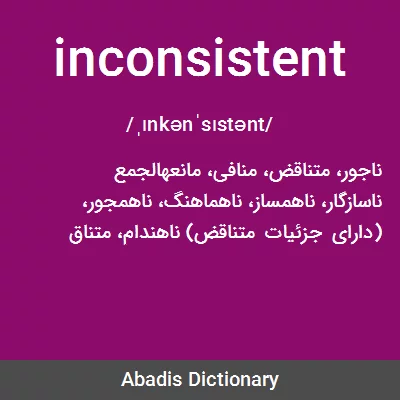 inconsistent

/ˌɪnkənˈsɪstənt/

ناجور، متناقض، منافی، مانعهالجمع ناسازگار، ناهمساز، ناهماهنگ، ناهمجور، (دارای جزئیات متناقض) ناهندام، متناق

Abadis Dictionary